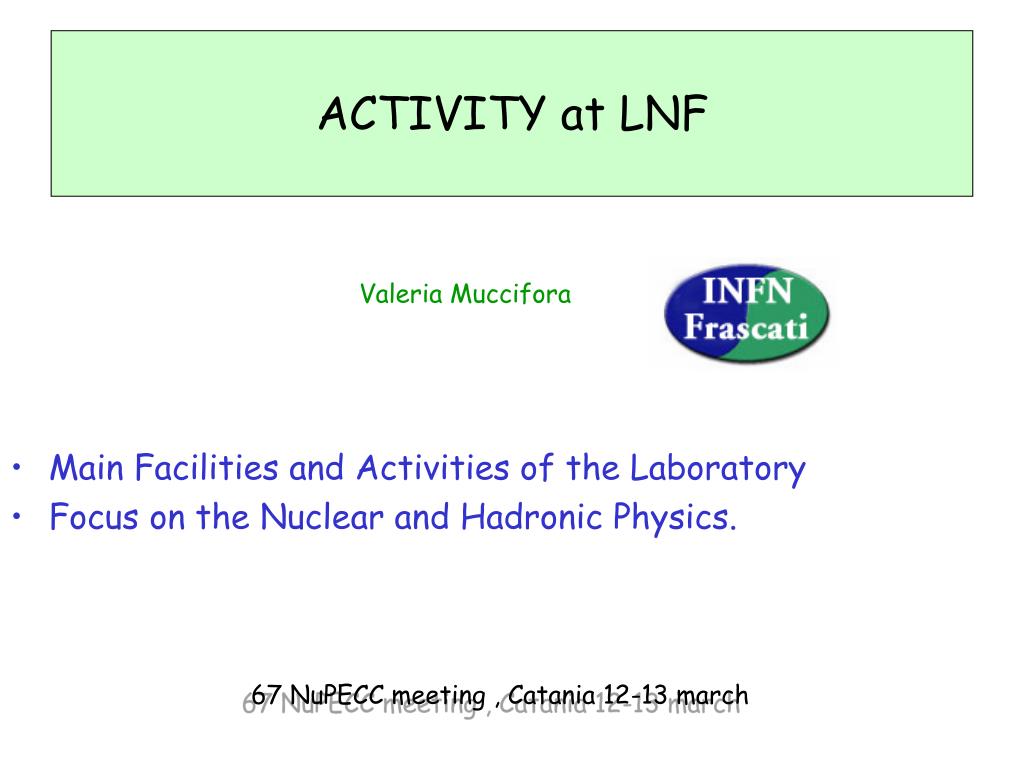 ACTIVITY at LNF

Valeria Muccifora

INFN
Frascati

• Main Facilities and Activities of the Laboratory
• Focus on the Nuclear and Hadronic Physics.

67 NuPECC meeting , Catania 12-13 march

67 NuPECC meeting , Catania 12-13 march